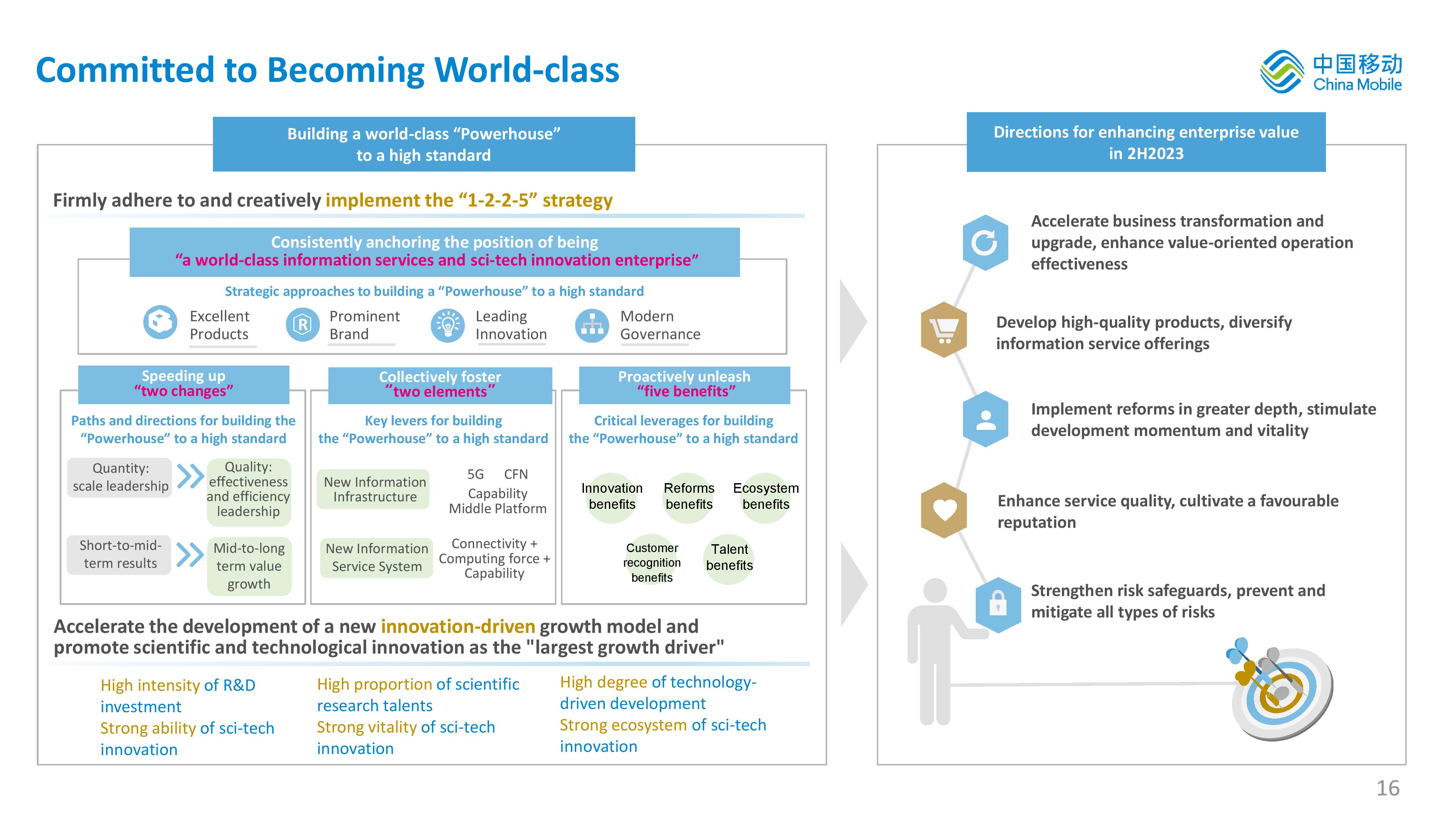 Committed to Becoming World-class

中国移动 China Mobile

Building a world-class “Powerhouse” to a high standard

Firmly adhere to and creatively implement the “1-2-2-5” strategy

Consistently anchoring the position of being “a world-class information services and sci-tech innovation enterprise”

Strategic approaches to building a “Powerhouse” to a high standard

Excellent Products

Prominent Brand

Leading Innovation

Modern Governance

Speeding up “two changes”

Paths and directions for building the “Powerhouse” to a high standard

Quantity: scale leadership

Quality: effectiveness and efficiency leadership

Short-to-mid-term results

Mid-to-long term value growth

Collectively foster “two elements”

Key levers for building the “Powerhouse” to a high standard

New Information Infrastructure

5G CFN Capability Middle Platform

New Information Service System

Connectivity + Computing force + Capability

Proactively unleash “five benefits”

Critical leverages for building the “Powerhouse” to a high standard

Innovation benefits

Reforms benefits

Ecosystem benefits

Customer recognition benefits

Talent benefits

Accelerate the development of a new innovation-driven growth model and promote scientific and technological innovation as the "largest growth driver"

High intensity of R&D investment
Strong ability of sci-tech innovation

High proportion of scientific research talents
Strong vitality of sci-tech innovation

High degree of technology-driven development
Strong ecosystem of sci-tech innovation

Directions for enhancing enterprise value in 2H2023

Accelerate business transformation and upgrade, enhance value-oriented operation effectiveness

Develop high-quality products, diversify information service offerings

Implement reforms in greater depth, stimulate development momentum and vitality

Enhance service quality, cultivate a favourable reputation

Strengthen risk safeguards, prevent and mitigate all types of risks

16